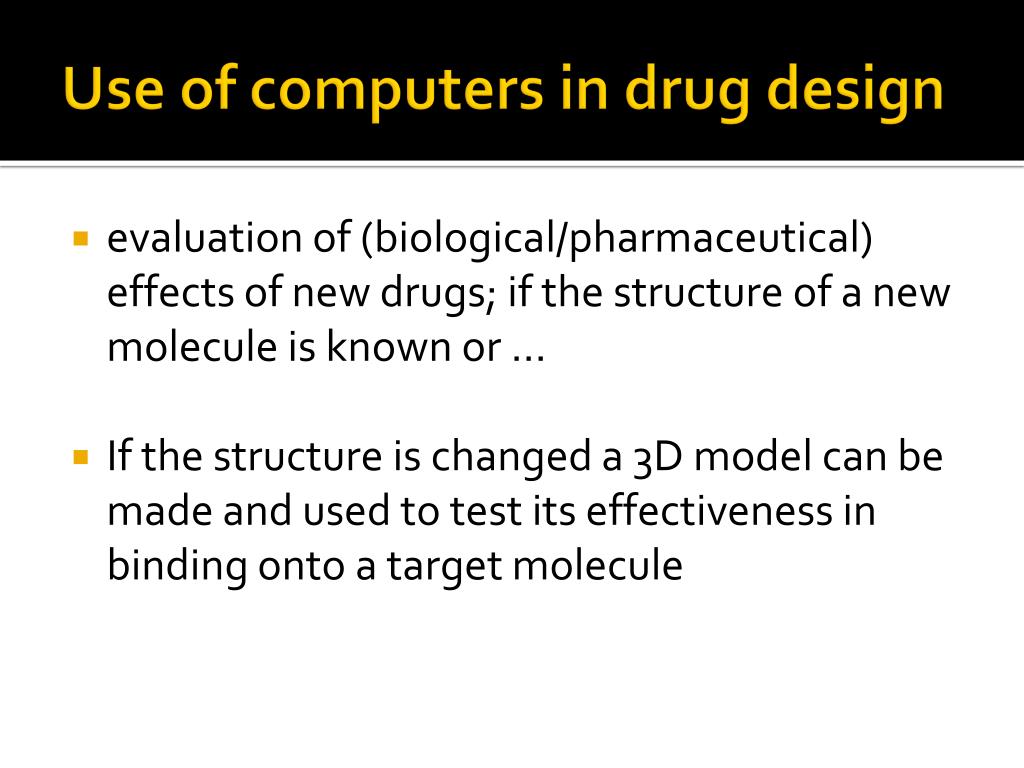 Use of computers in drug design

▪ evaluation of (biological/pharmaceutical) effects of new drugs; if the structure of a new molecule is known or …

▪ If the structure is changed a 3D model can be made and used to test its effectiveness in binding onto a target molecule